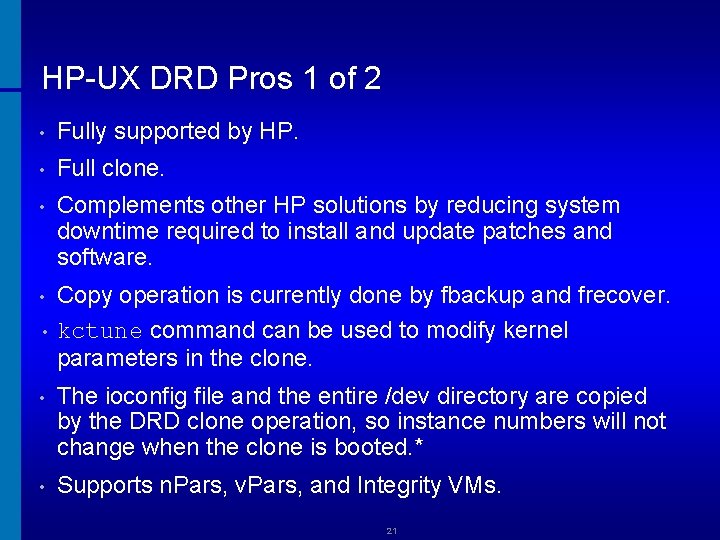 HP-UX DRD Pros 1 of 2

• Fully supported by HP.

• Full clone.

• Complements other HP solutions by reducing system downtime required to install and update patches and software.

• Copy operation is currently done by fbackup and frecover.

• kctune command can be used to modify kernel parameters in the clone.

• The ioconfig file and the entire /dev directory are copied by the DRD clone operation, so instance numbers will not change when the clone is booted.*

• Supports nPars, vPars, and Integrity VMs.

21